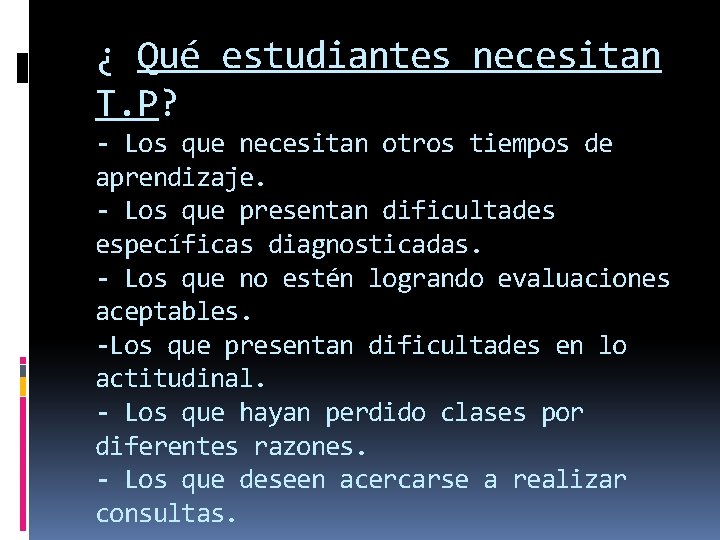 ¿ Qué estudiantes necesitan T.P?

- Los que necesitan otros tiempos de aprendizaje.
- Los que presentan dificultades específicas diagnosticadas.
- Los que no estén logrando evaluaciones aceptables.
-Los que presentan dificultades en lo actitudinal.
- Los que hayan perdido clases por diferentes razones.
- Los que deseen acercarse a realizar consultas.